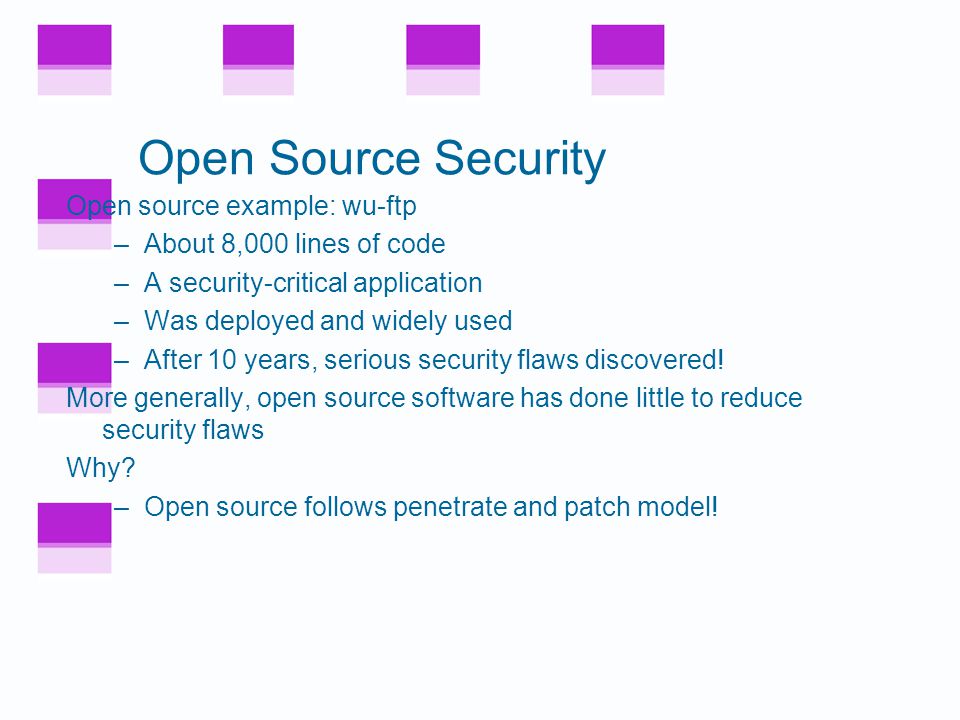 Open Source Security

Open source example: wu-ftp

– About 8,000 lines of code

– A security-critical application

– Was deployed and widely used

– After 10 years, serious security flaws discovered!

More generally, open source software has done little to reduce security flaws

Why?

– Open source follows penetrate and patch model!